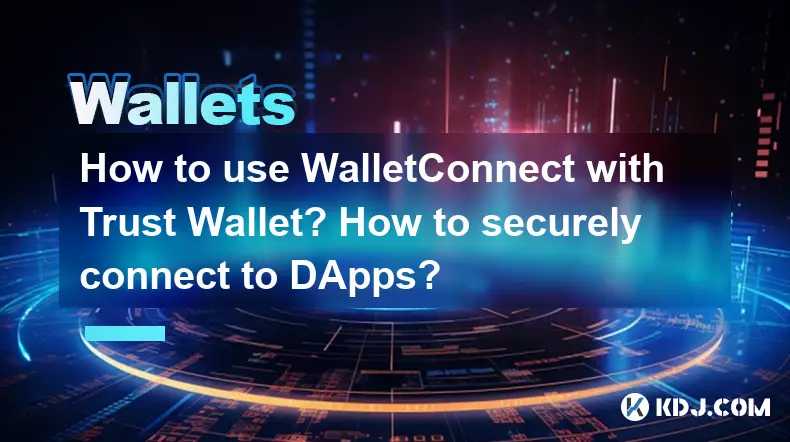 Wallets

How to use WalletConnect with Trust Wallet? How to securely connect to DApps?

KDJ.COM